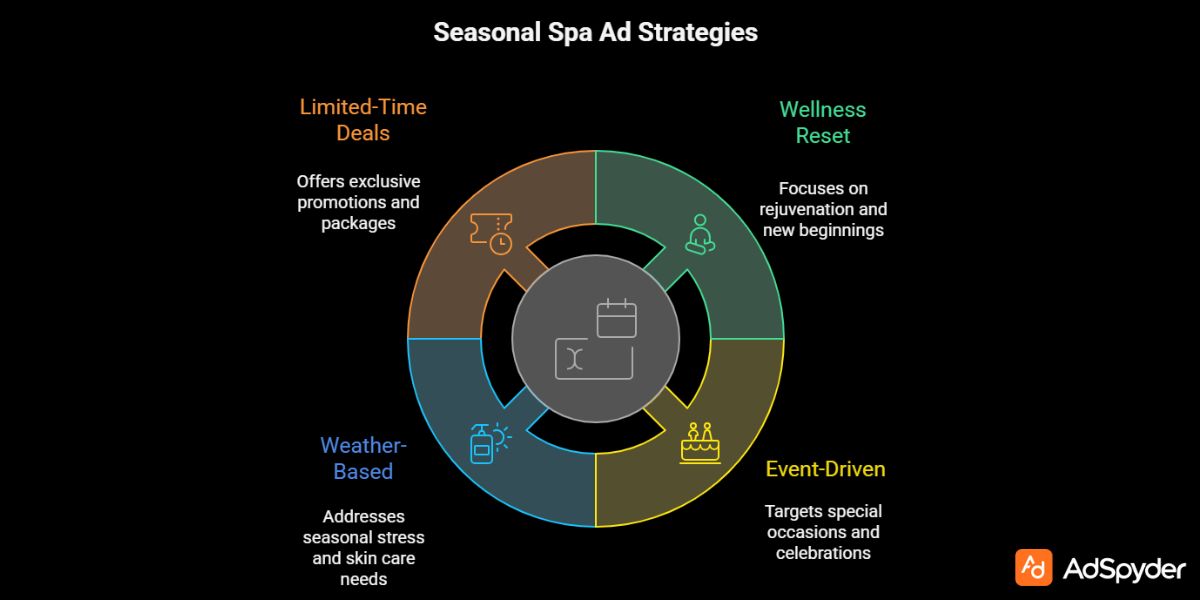 Seasonal Spa Ad Strategies

Limited-Time Deals

Offers exclusive promotions and packages

Wellness Reset

Focuses on rejuvenation and new beginnings

Weather-Based

Addresses seasonal stress and skin care needs

Event-Driven

Targets special occasions and celebrations

AdSpyder